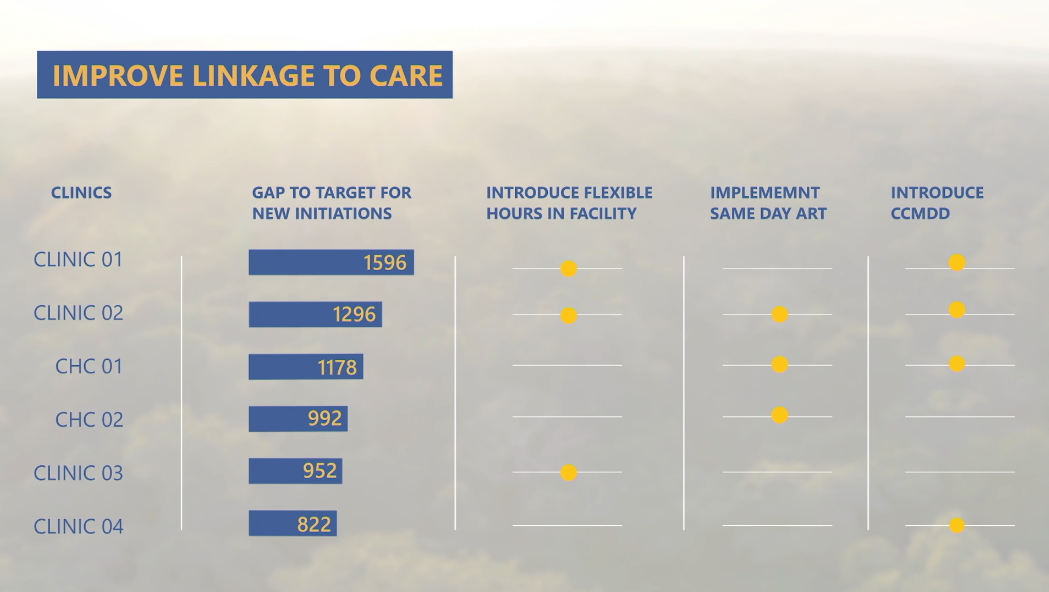 IMPROVE LINKAGE TO CARE

| CLINICS | GAP TO TARGET FOR NEW INITIATIONS | INTRODUCE FLEXIBLE HOURS IN FACILITY | IMPLEMEMNT SAME DAY ART | INTRODUCE CCMDD |
|---|---|---|---|---|
| CLINIC 01 | 1596 | | | |
| CLINIC 02 | 1296 | | | |
| CHC 01 | 1178 | | | |
| CHC 02 | 992 | | | |
| CLINIC 03 | 952 | | | |
| CLINIC 04 | 822 | | | |